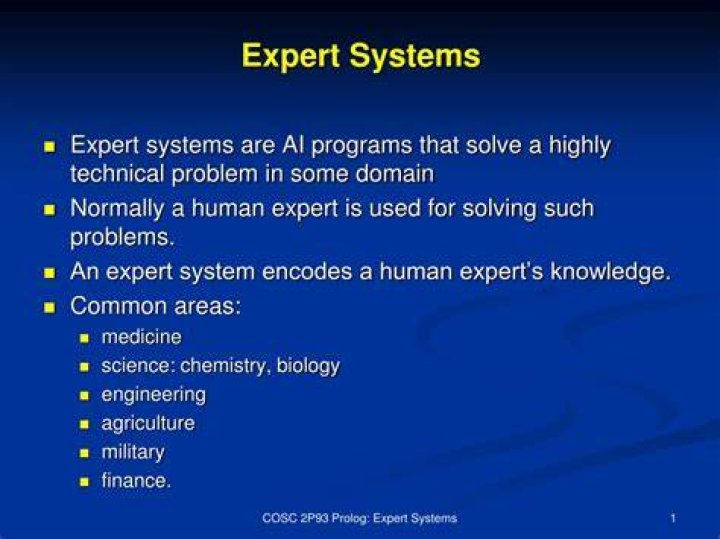 Expert Systems

- Expert systems are AI programs that solve a highly technical problem in some domain
- Normally a human expert is used for solving such problems.
- An expert system encodes a human expert's knowledge.
- Common areas:
  - medicine
  - science: chemistry, biology
  - engineering
  - agriculture
  - military
  - finance.

COSC 2P93 Prolog: Expert Systems

1